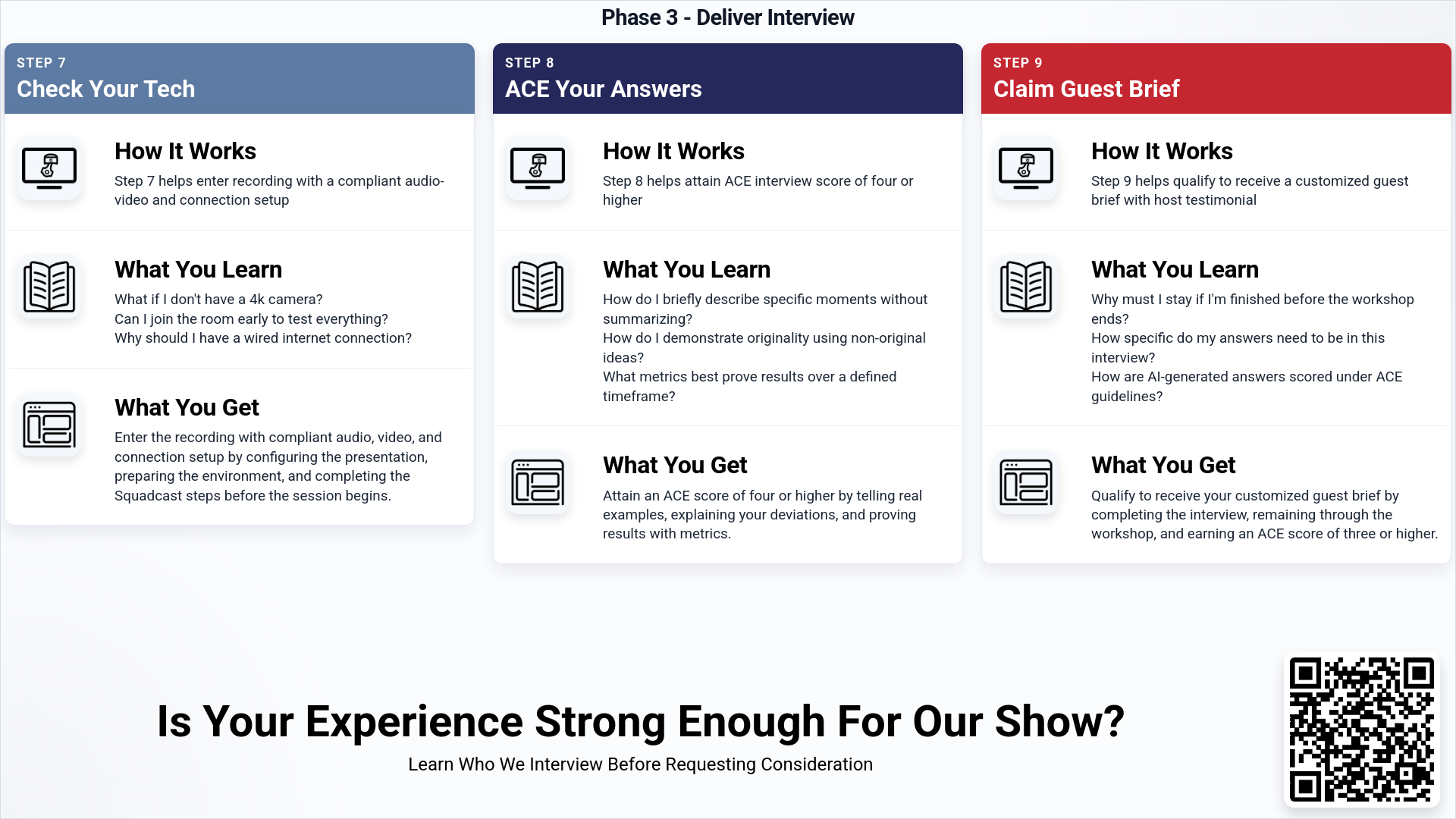 Phase 3 - Deliver Interview

STEP 7
Check Your Tech

How It Works
Step 7 helps enter recording with a compliant audio-video and connection setup

What You Learn
What if I don't have a 4k camera?
Can I join the room early to test everything?
Why should I have a wired internet connection?

What You Get
Enter the recording with compliant audio, video, and connection setup by configuring the presentation, preparing the environment, and completing the Squadcast steps before the session begins.

STEP 8
ACE Your Answers

How It Works
Step 8 helps attain ACE interview score of four or higher

What You Learn
How do I briefly describe specific moments without summarizing?
How do I demonstrate originality using non-original ideas?
What metrics best prove results over a defined timeframe?

What You Get
Attain an ACE score of four or higher by telling real examples, explaining your deviations, and proving results with metrics.

STEP 9
Claim Guest Brief

How It Works
Step 9 helps qualify to receive a customized guest brief with host testimonial

What You Learn
Why must I stay if I'm finished before the workshop ends?
How specific do my answers need to be in this interview?
How are AI-generated answers scored under ACE guidelines?

What You Get
Qualify to receive your customized guest brief by completing the interview, remaining through the workshop, and earning an ACE score of three or higher.

Is Your Experience Strong Enough For Our Show?
Learn Who We Interview Before Requesting Consideration